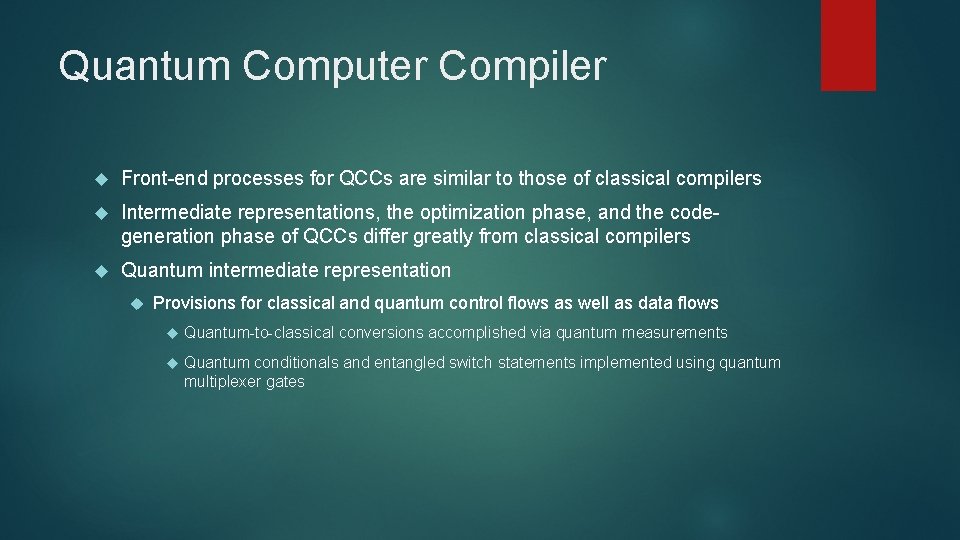 Quantum Computer Compiler

Front-end processes for QCCs are similar to those of classical compilers

Intermediate representations, the optimization phase, and the code-generation phase of QCCs differ greatly from classical compilers

Quantum intermediate representation

Provisions for classical and quantum control flows as well as data flows

Quantum-to-classical conversions accomplished via quantum measurements

Quantum conditionals and entangled switch statements implemented using quantum multiplexer gates